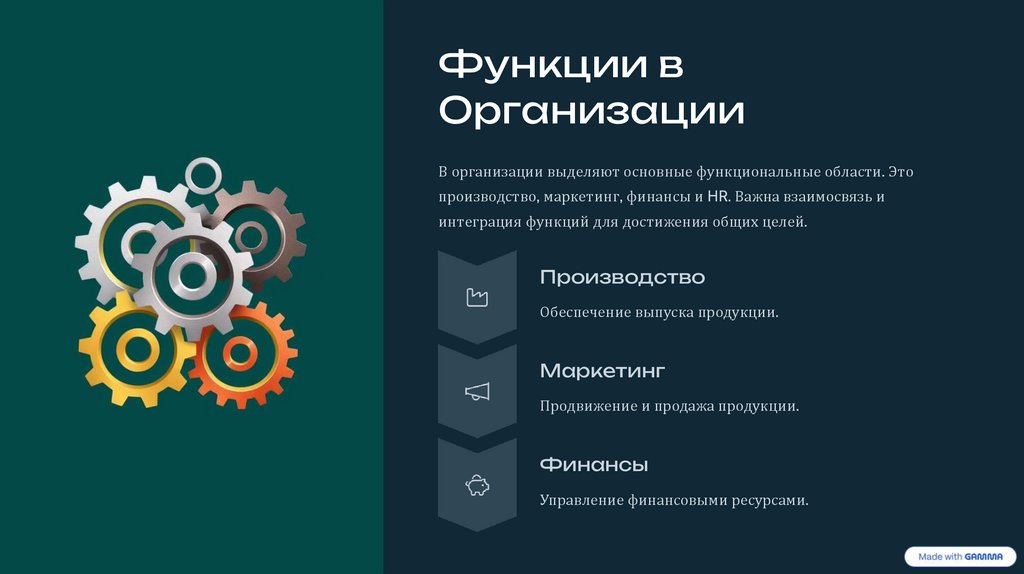 Функции в Организации

В организации выделяют основные функциональные области. Это производство, маркетинг, финансы и HR. Важна взаимосвязь и интеграция функций для достижения общих целей.

Производство

Обеспечение выпуска продукции.

Маркетинг

Продвижение и продажа продукции.

Финансы

Управление финансовыми ресурсами.

Made with GAMMA